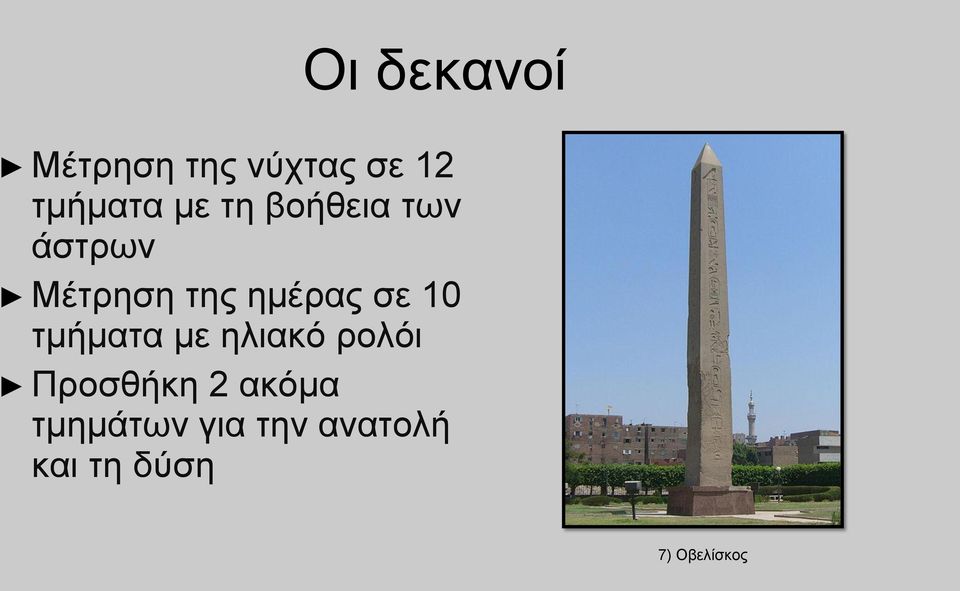 Οι δεκανοί

► Μέτρηση της νύχτας σε 12 τμήματα με τη βοήθεια των άστρων

► Μέτρηση της ημέρας σε 10 τμήματα με ηλιακό ρολόι

► Προσθήκη 2 ακόμα τμημάτων για την ανατολή και τη δύση

7) Οβελίσκος